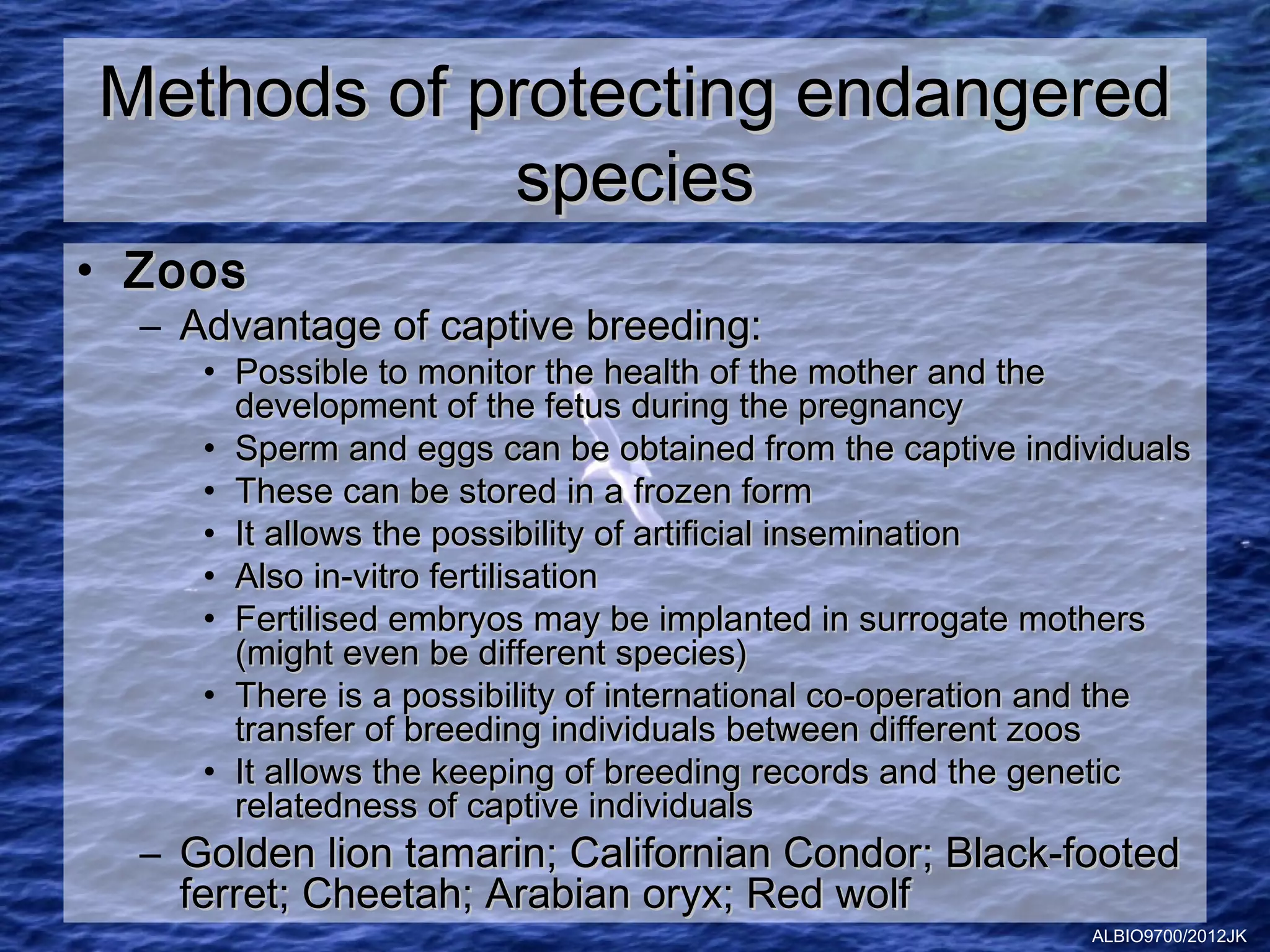 Methods of protecting endangered species

• Zoos
– Advantage of captive breeding:
• Possible to monitor the health of the mother and the development of the fetus during the pregnancy
• Sperm and eggs can be obtained from the captive individuals
• These can be stored in a frozen form
• It allows the possibility of artificial insemination
• Also in-vitro fertilisation
• Fertilised embryos may be implanted in surrogate mothers (might even be different species)
• There is a possibility of international co-operation and the transfer of breeding individuals between different zoos
• It allows the keeping of breeding records and the genetic relatedness of captive individuals
– Golden lion tamarin; Californian Condor; Black-footed ferret; Cheetah; Arabian oryx; Red wolf

ALBIO9700/2012JK